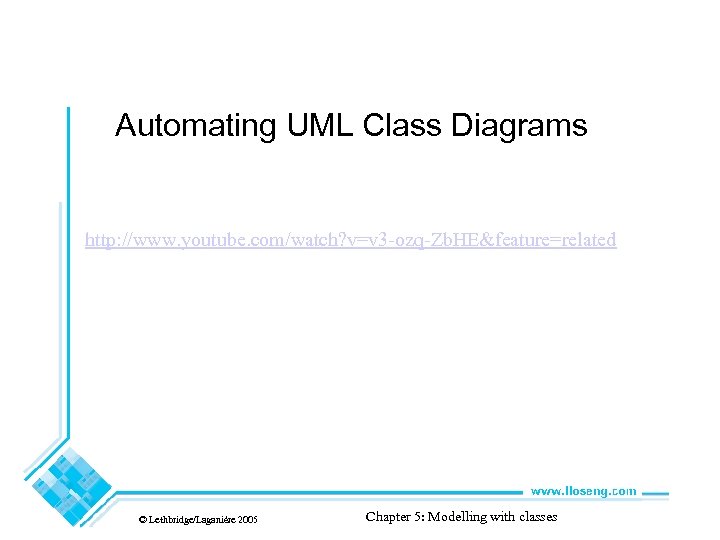 Automating UML Class Diagrams

http://www.youtube.com/watch?v=v3-ozq-ZbHE&feature=related

www.lloseng.com

© Lethbridge/Laganière 2005

Chapter 5: Modelling with classes